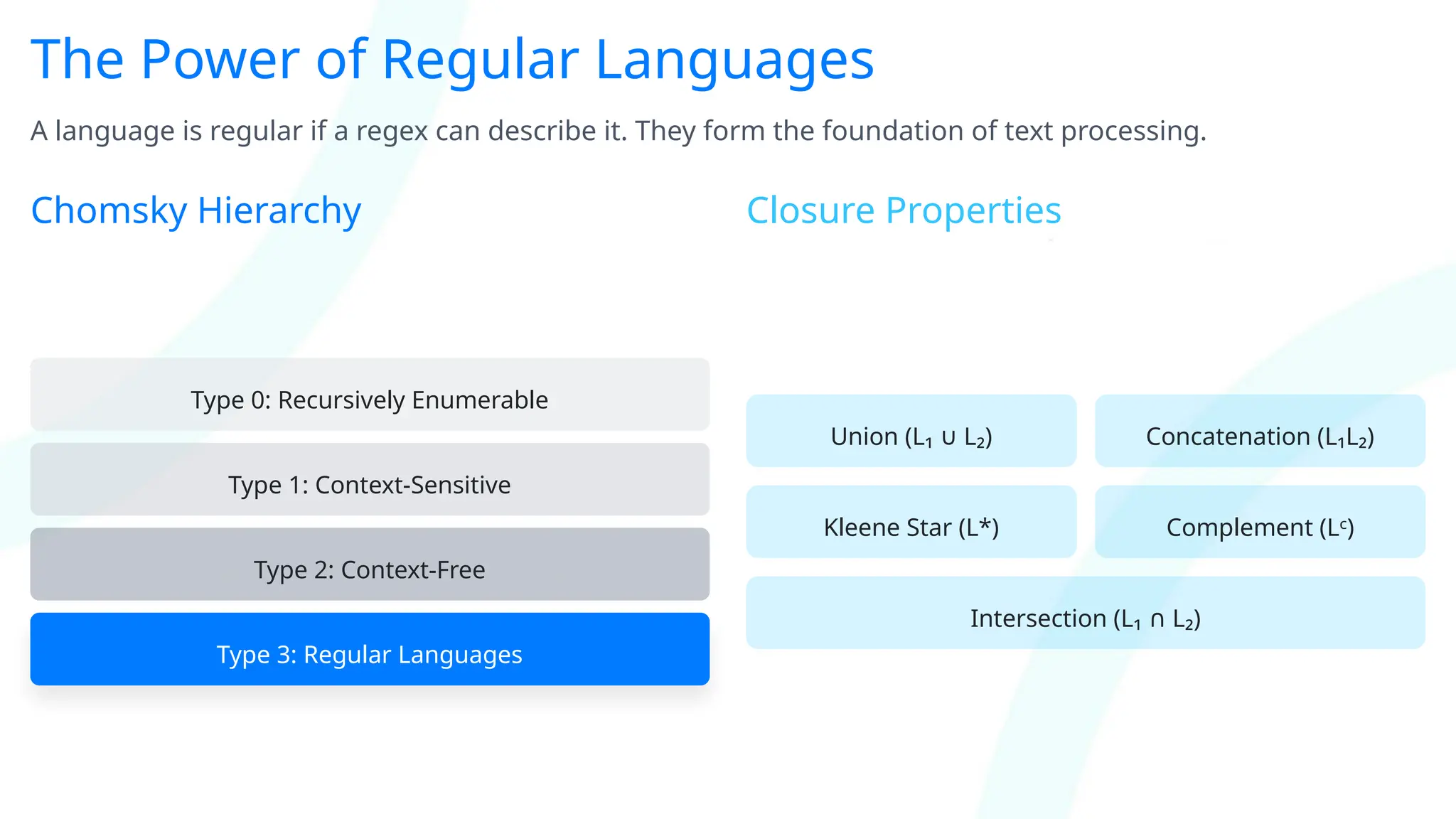 The Power of Regular Languages

A language is regular if a regex can describe it. They form the foundation of text processing.

Chomsky Hierarchy

Type 0: Recursively Enumerable

Type 1: Context-Sensitive

Type 2: Context-Free

Type 3: Regular Languages

Closure Properties

Union ($L_1 \cup L_2$)

Concatenation ($L_1L_2$)

Kleene Star ($L^*$)

Complement ($L^c$)

Intersection ($L_1 \cap L_2$)